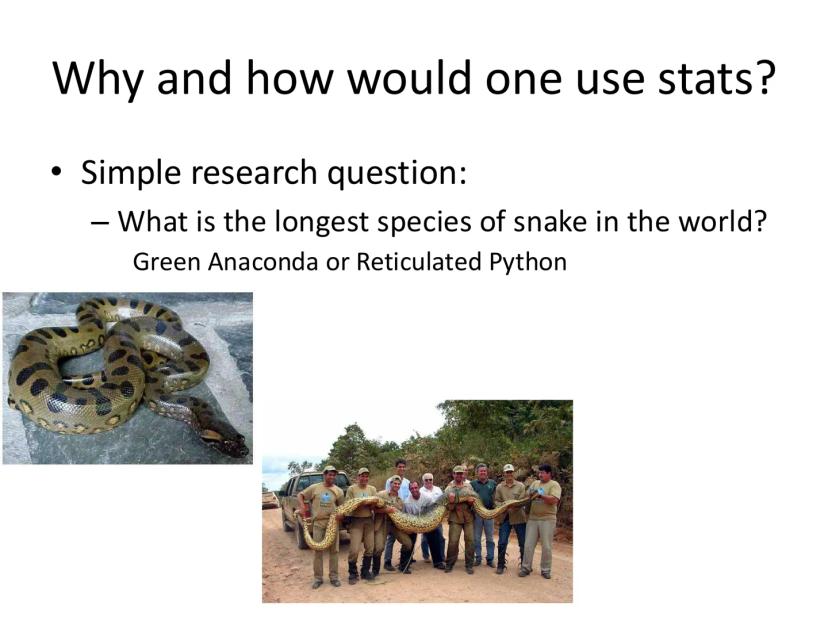 Why and how would one use stats?

• Simple research question:
– What is the longest species of snake in the world?
Green Anaconda or Reticulated Python